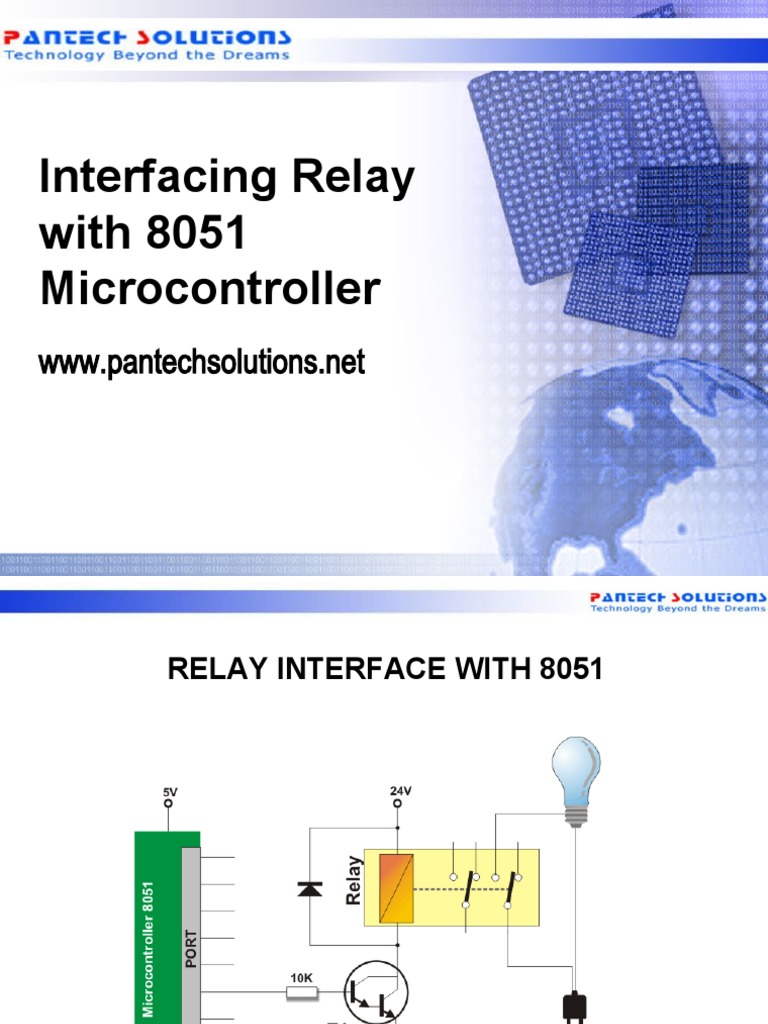 PANTECH SOLUTIONS
Technology Beyond the Dreams

Interfacing Relay with 8051 Microcontroller

www.pantechsolutions.net

PANTECH SOLUTIONS
Technology Beyond the Dreams

RELAY INTERFACE WITH 8051

5V

24V

Microcontroller 8051

PORT

Relay

10K